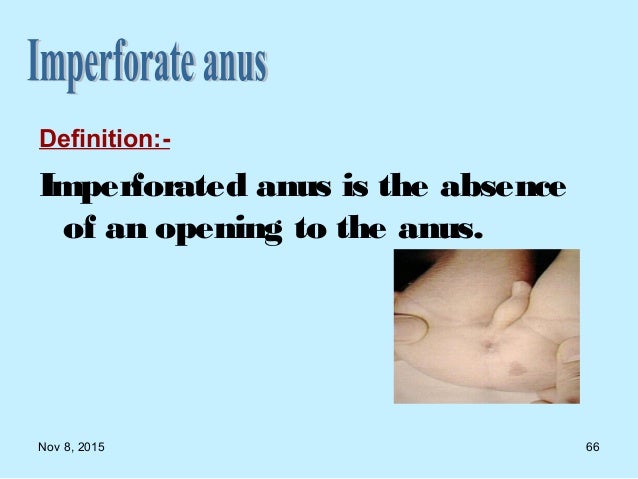 Imperforate anus

Definition:-

Imperforated anus is the absence of an opening to the anus.

Nov 8, 2015

66